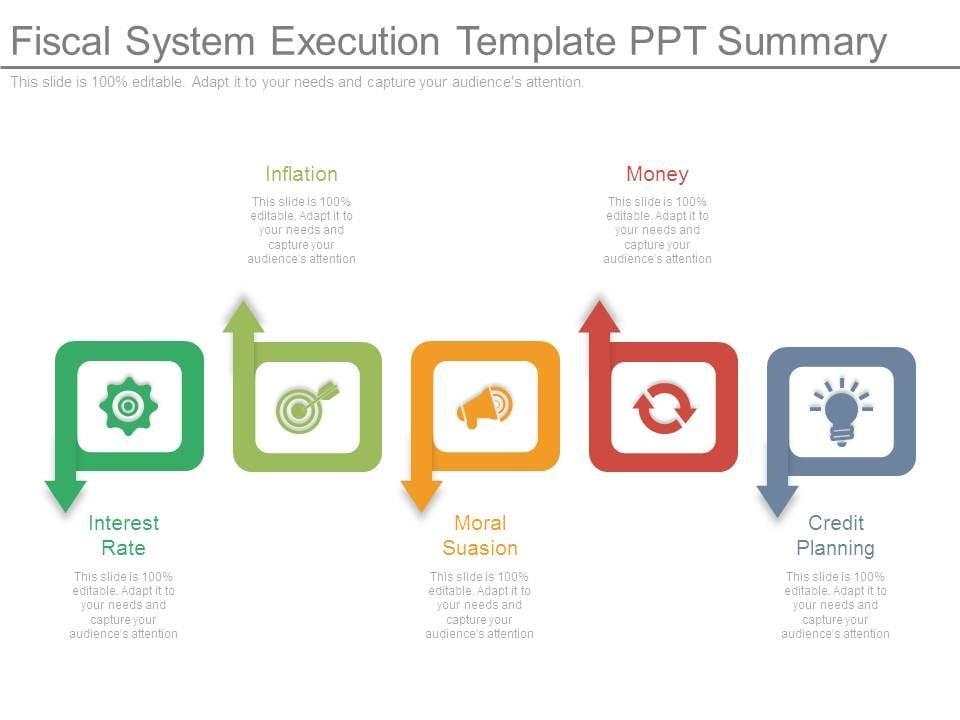 Fiscal System Execution Template PPT Summary

This slide is 100% editable. Adapt it to your needs and capture your audience's attention.

Inflation

This slide is 100% editable. Adapt it to your needs and capture your audience's attention

Money

This slide is 100% editable. Adapt it to your needs and capture your audience's attention

Interest Rate

This slide is 100% editable. Adapt it to your needs and capture your audience's attention

Moral Suasion

This slide is 100% editable. Adapt it to your needs and capture your audience's attention

Credit Planning

This slide is 100% editable. Adapt it to your needs and capture your audience's attention